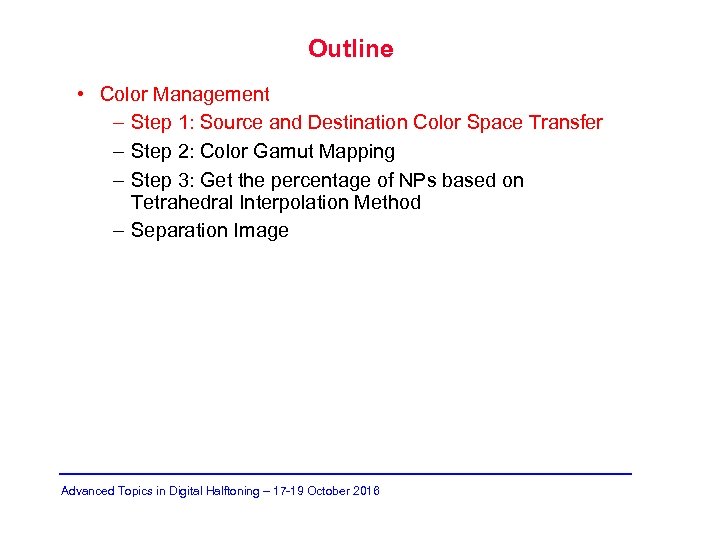 Outline

• Color Management
 – Step 1: Source and Destination Color Space Transfer
 – Step 2: Color Gamut Mapping
 – Step 3: Get the percentage of NPs based on Tetrahedral Interpolation Method
 – Separation Image

Advanced Topics in Digital Halftoning – 17-19 October 2016